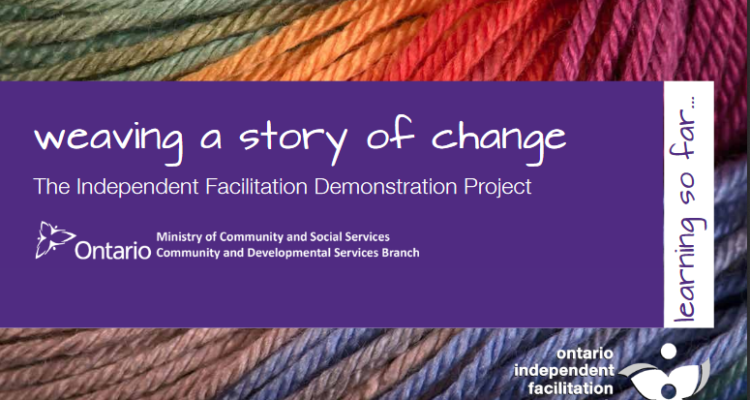 weaving a story of change

The Independent Facilitation Demonstration Project

Ontario Ministry of Community and Social Services
Community and Developmental Services Branch

learning so far...

ontario independent facilitation